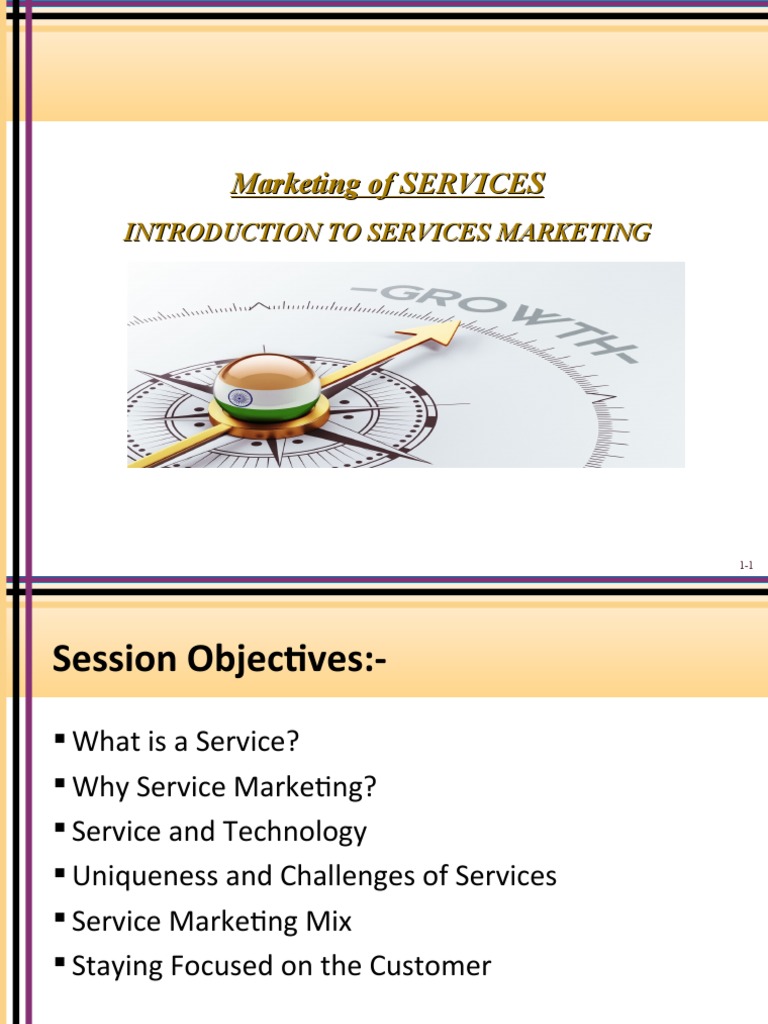 Marketing of SERVICES

INTRODUCTION TO SERVICES MARKETING

-GROWTH-

1-1

Session Objectives:-

▪ What is a Service?
▪ Why Service Marketing?
▪ Service and Technology
▪ Uniqueness and Challenges of Services
▪ Service Marketing Mix
▪ Staying Focused on the Customer